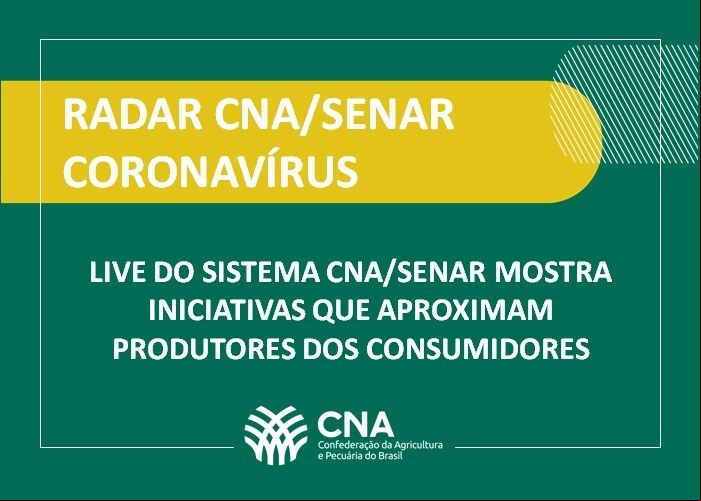 RADAR CNA/SENAR
CORONAVÍRUS

LIVE DO SISTEMA CNA/SENAR MOSTRA INICIATIVAS QUE APROXIMAM PRODUTORES DOS CONSUMIDORES

CNA
Confederação da Agricultura e Pecuária do Brasil